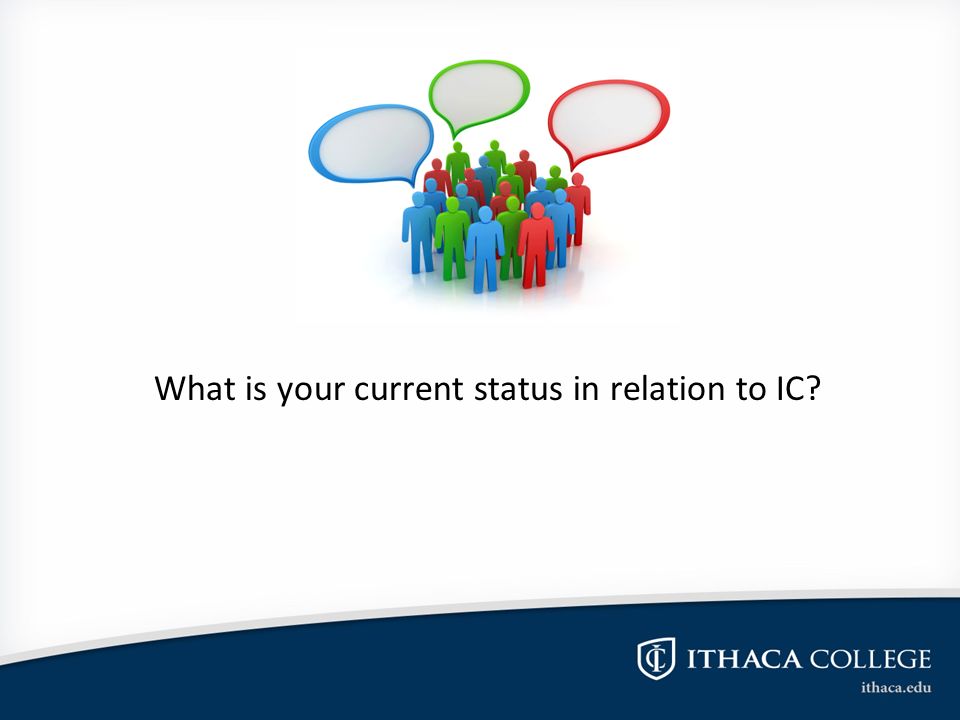 What is your current status in relation to IC?

ITHACA COLLEGE
ithaca.edu